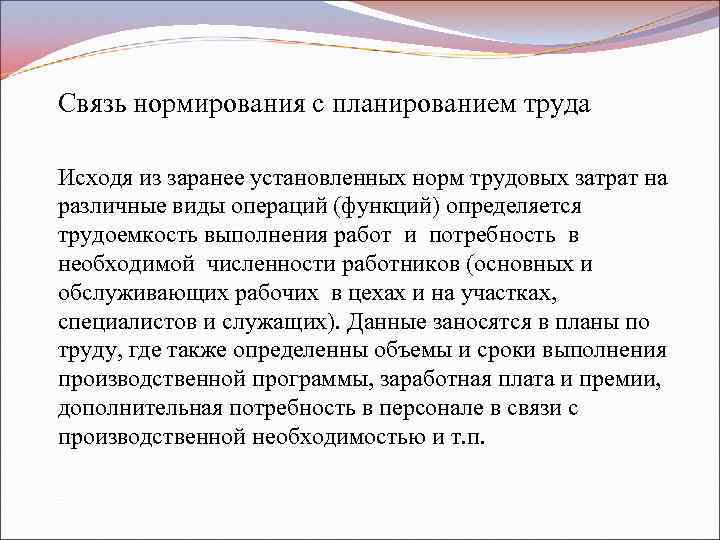 Связь нормирования с планированием труда

Исходя из заранее установленных норм трудовых затрат на различные виды операций (функций) определяется трудоемкость выполнения работ и потребность в необходимой численности работников (основных и обслуживающих рабочих в цехах и на участках, специалистов и служащих). Данные заносятся в планы по труду, где также определенны объемы и сроки выполнения производственной программы, заработная плата и премии, дополнительная потребность в персонале в связи с производственной необходимостью и т.п.